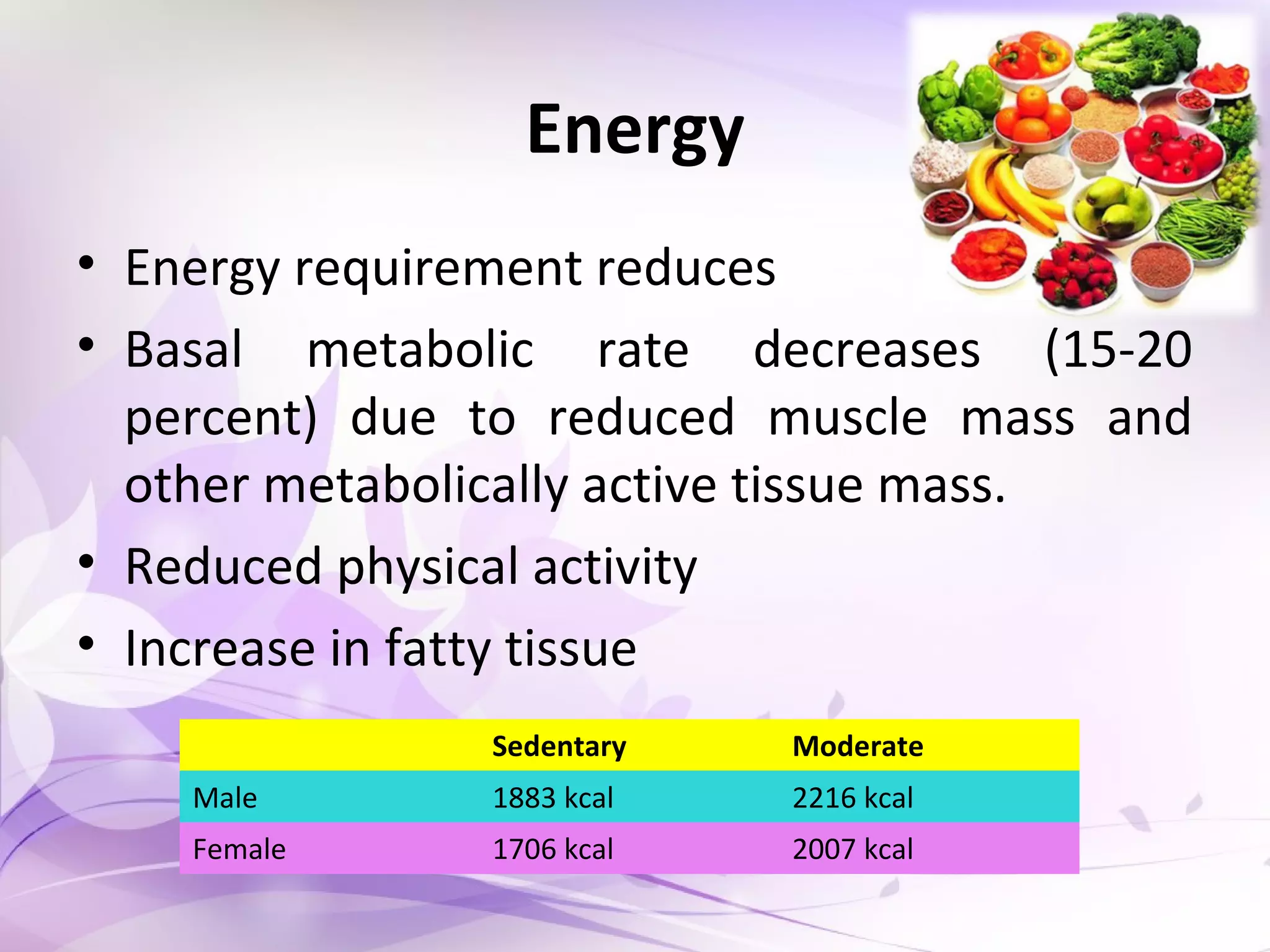 Energy

• Energy requirement reduces

• Basal metabolic rate decreases (15-20 percent) due to reduced muscle mass and other metabolically active tissue mass.

• Reduced physical activity

• Increase in fatty tissue

| | Sedentary | Moderate |
|---|---|---|
| Male | 1883 kcal | 2216 kcal |
| Female | 1706 kcal | 2007 kcal |